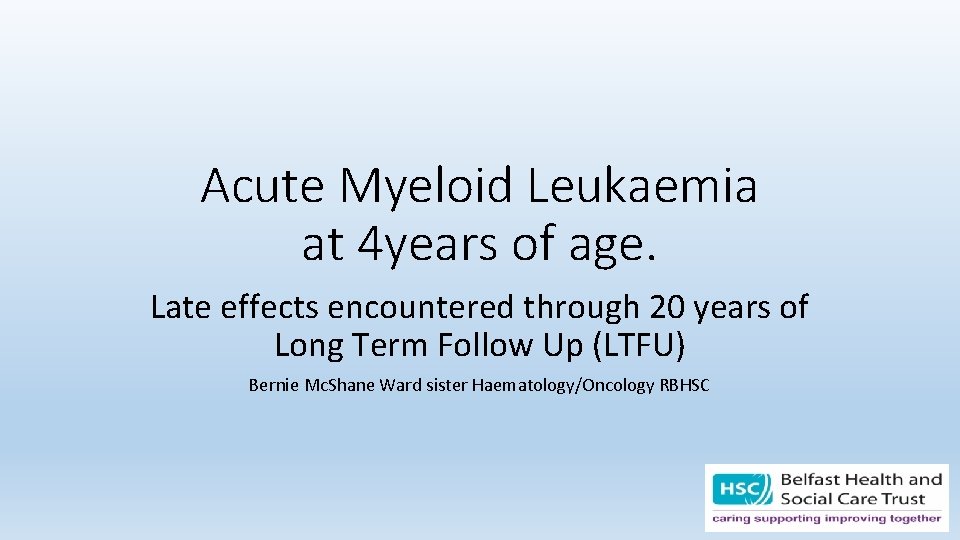 Acute Myeloid Leukaemia at 4years of age.

Late effects encountered through 20 years of Long Term Follow Up (LTFU)

Bernie Mc.Shane Ward sister Haematology/Oncology RBHSC

HSC Belfast Health and Social Care Trust
caring supporting improving together